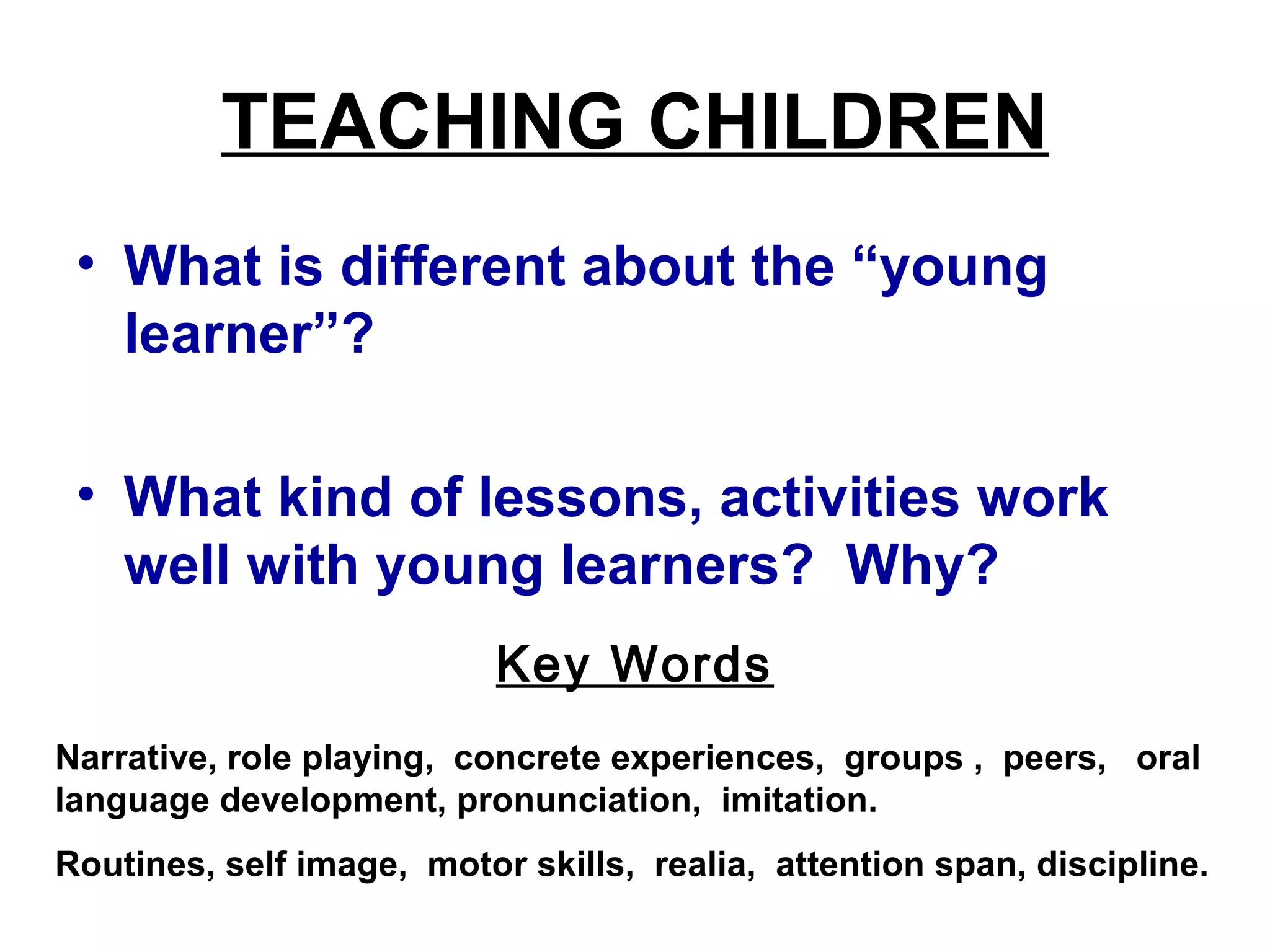 TEACHING CHILDREN

• What is different about the “young learner”?

• What kind of lessons, activities work well with young learners? Why?

Key Words

Narrative, role playing, concrete experiences, groups , peers, oral language development, pronunciation, imitation.

Routines, self image, motor skills, realia, attention span, discipline.